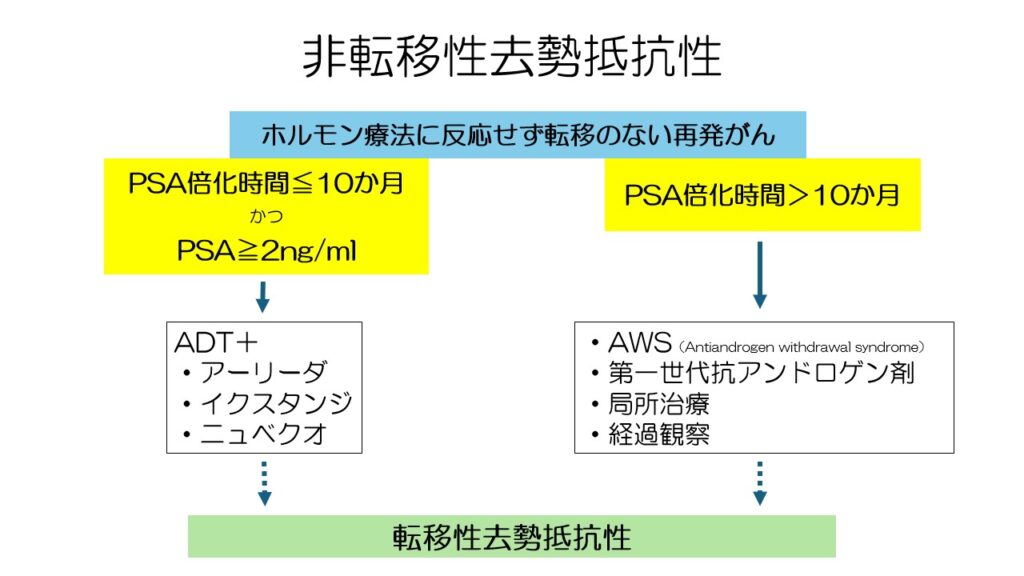 非転移性去勢抵抗性

ホルモン療法に反応せず転移のない再発がん

PSA倍化時間≦10か月
かつ
PSA≧2ng/ml

PSA倍化時間＞10か月

ADT＋
・アーリーダ
・イクスタンジ
・ニュベクオ

・AWS（Antiandrogen withdrawal syndrome）
・第一世代抗アンドロゲン剤
・局所治療
・経過観察

転移性去勢抵抗性